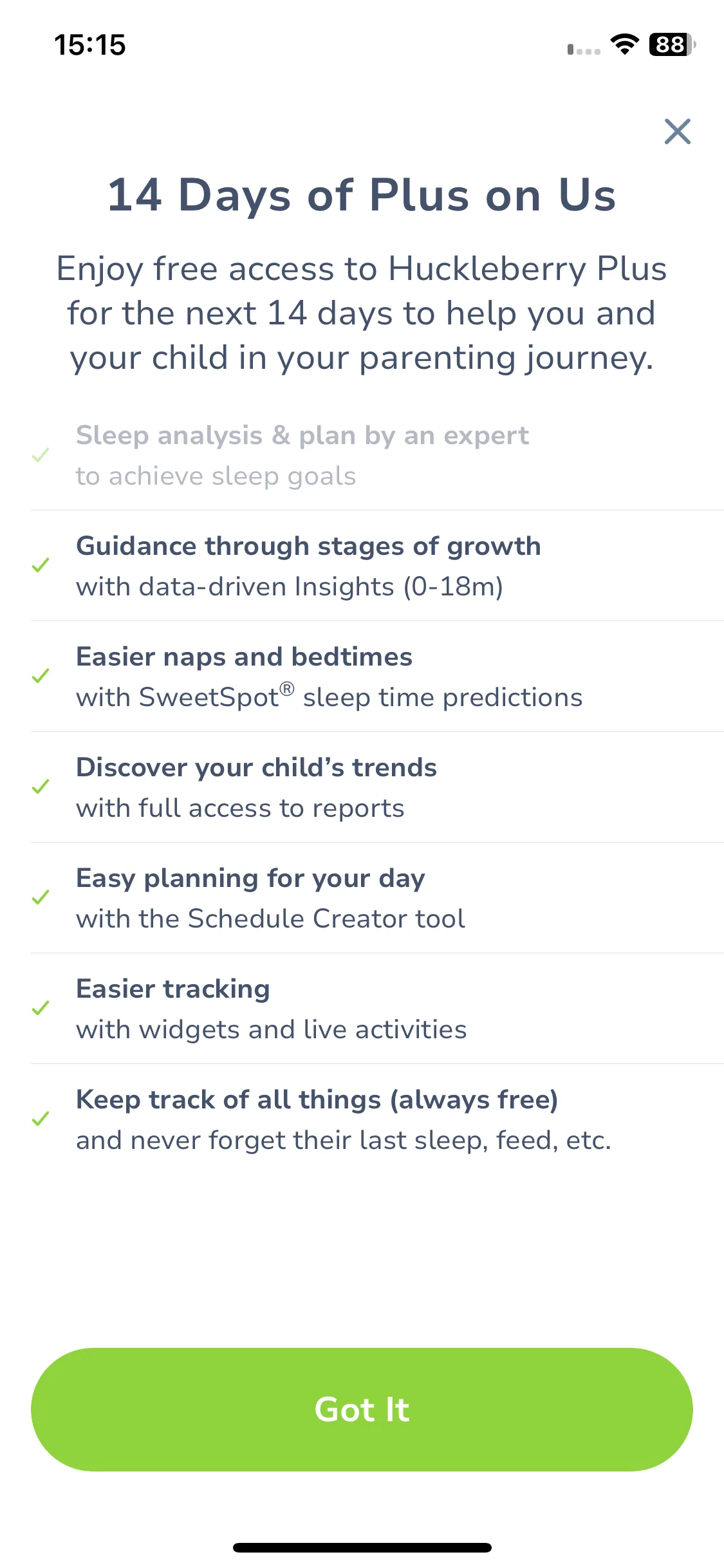 15:15

88

14 Days of Plus on Us

Enjoy free access to Huckleberry Plus for the next 14 days to help you and your child in your parenting journey.

Sleep analysis & plan by an expert
to achieve sleep goals

Guidance through stages of growth
with data-driven Insights (0-18m)

Easier naps and bedtimes
with SweetSpot® sleep time predictions

Discover your child's trends
with full access to reports

Easy planning for your day
with the Schedule Creator tool

Easier tracking
with widgets and live activities

Keep track of all things (always free)
and never forget their last sleep, feed, etc.

Got It